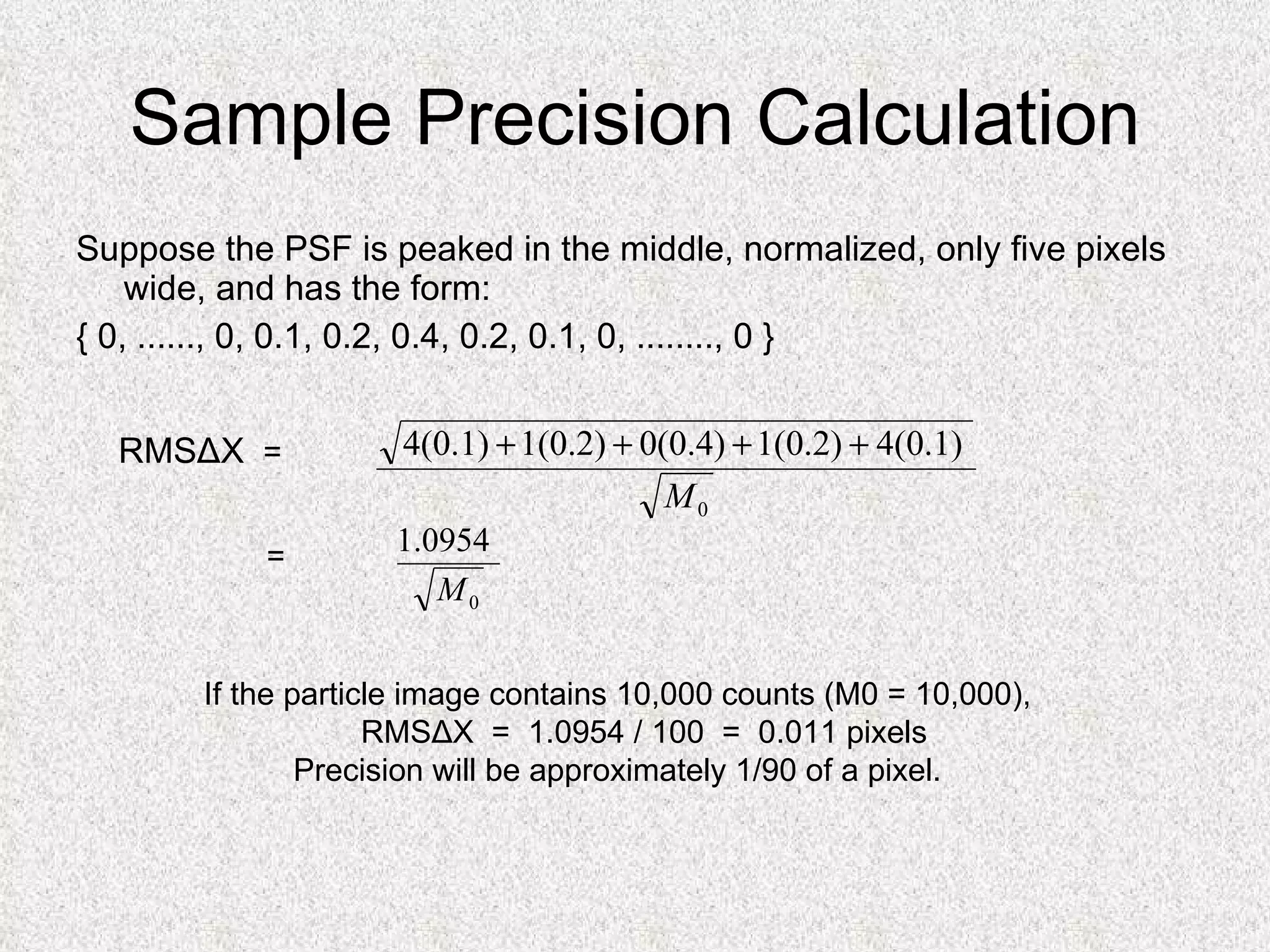 Sample Precision Calculation

Suppose the PSF is peaked in the middle, normalized, only five pixels wide, and has the form:

{ 0, ......, 0, 0.1, 0.2, 0.4, 0.2, 0.1, 0, ........, 0 }

RMSΔX = $\frac{\sqrt{4(0.1)+1(0.2)+0(0.4)+1(0.2)+4(0.1)}}{\sqrt{M_0}}$

= $\frac{1.0954}{\sqrt{M_0}}$

If the particle image contains 10,000 counts (M0 = 10,000),
RMSΔX = 1.0954 / 100 = 0.011 pixels
Precision will be approximately 1/90 of a pixel.